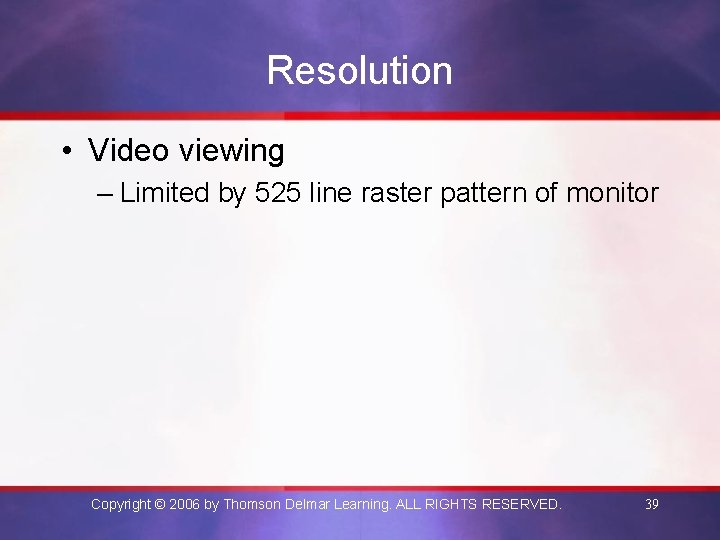 Resolution

• Video viewing
– Limited by 525 line raster pattern of monitor

Copyright © 2006 by Thomson Delmar Learning. ALL RIGHTS RESERVED. 39